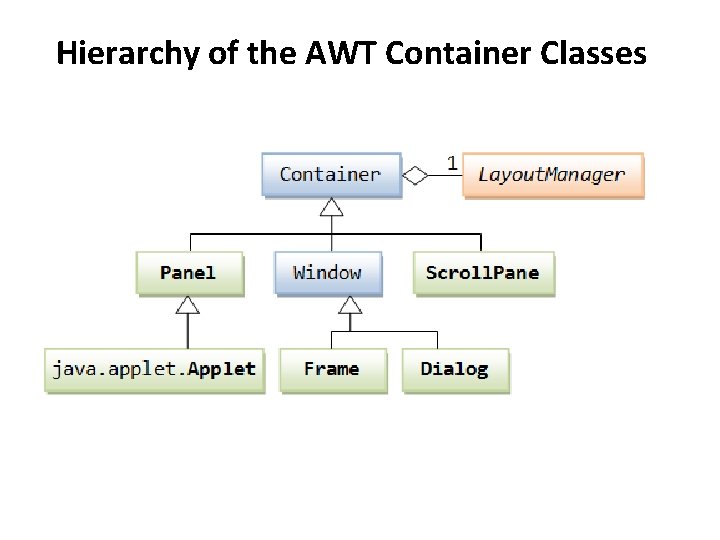 Hierarchy of the AWT Container Classes

Container

1

LayoutManager

Panel

Window

ScrollPane

java.applet.Applet

Frame

Dialog